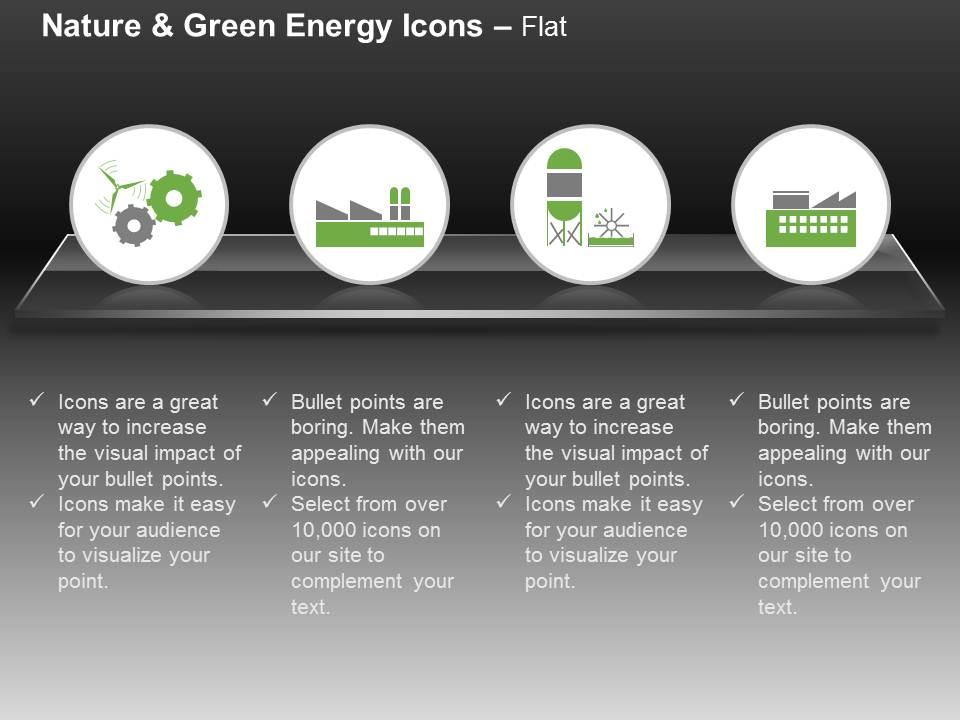 Nature & Green Energy Icons – Flat

✓ Icons are a great way to increase the visual impact of your bullet points.
✓ Icons make it easy for your audience to visualize your point.

✓ Bullet points are boring. Make them appealing with our icons.
✓ Select from over 10,000 icons on our site to complement your text.

✓ Icons are a great way to increase the visual impact of your bullet points.
✓ Icons make it easy for your audience to visualize your point.

✓ Bullet points are boring. Make them appealing with our icons.
✓ Select from over 10,000 icons on our site to complement your text.